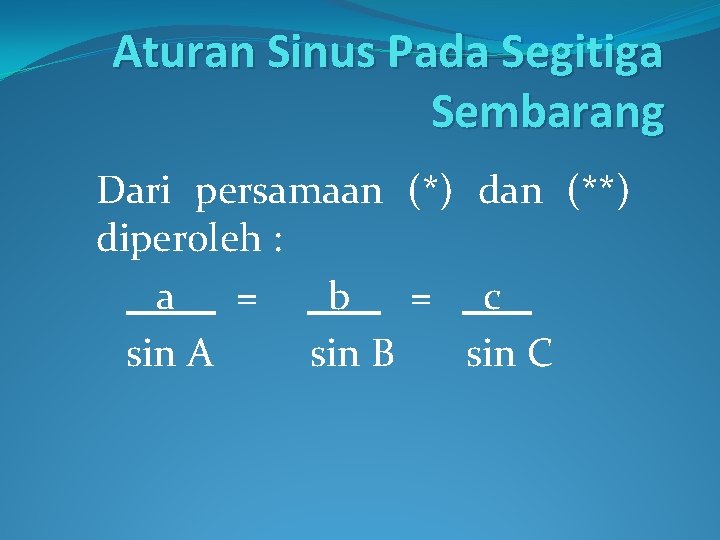 Aturan Sinus Pada Segitiga Sembarang

Dari persamaan (*) dan (**) diperoleh :

$\frac{a}{\sin A} = \frac{b}{\sin B} = \frac{c}{\sin C}$